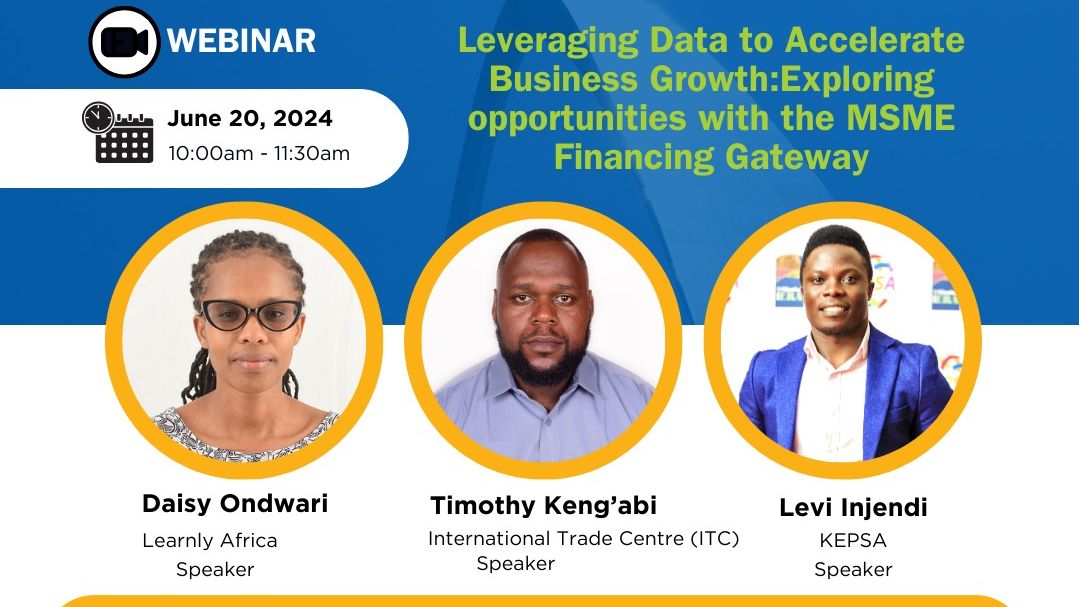 WEBINAR

June 20, 2024
10:00am - 11:30am

Leveraging Data to Accelerate Business Growth:Exploring opportunities with the MSME Financing Gateway

Daisy Ondwari
Learnly Africa
Speaker

Timothy Keng'abi
International Trade Centre (ITC)
Speaker

Levi Injendi
KEPSA
Speaker